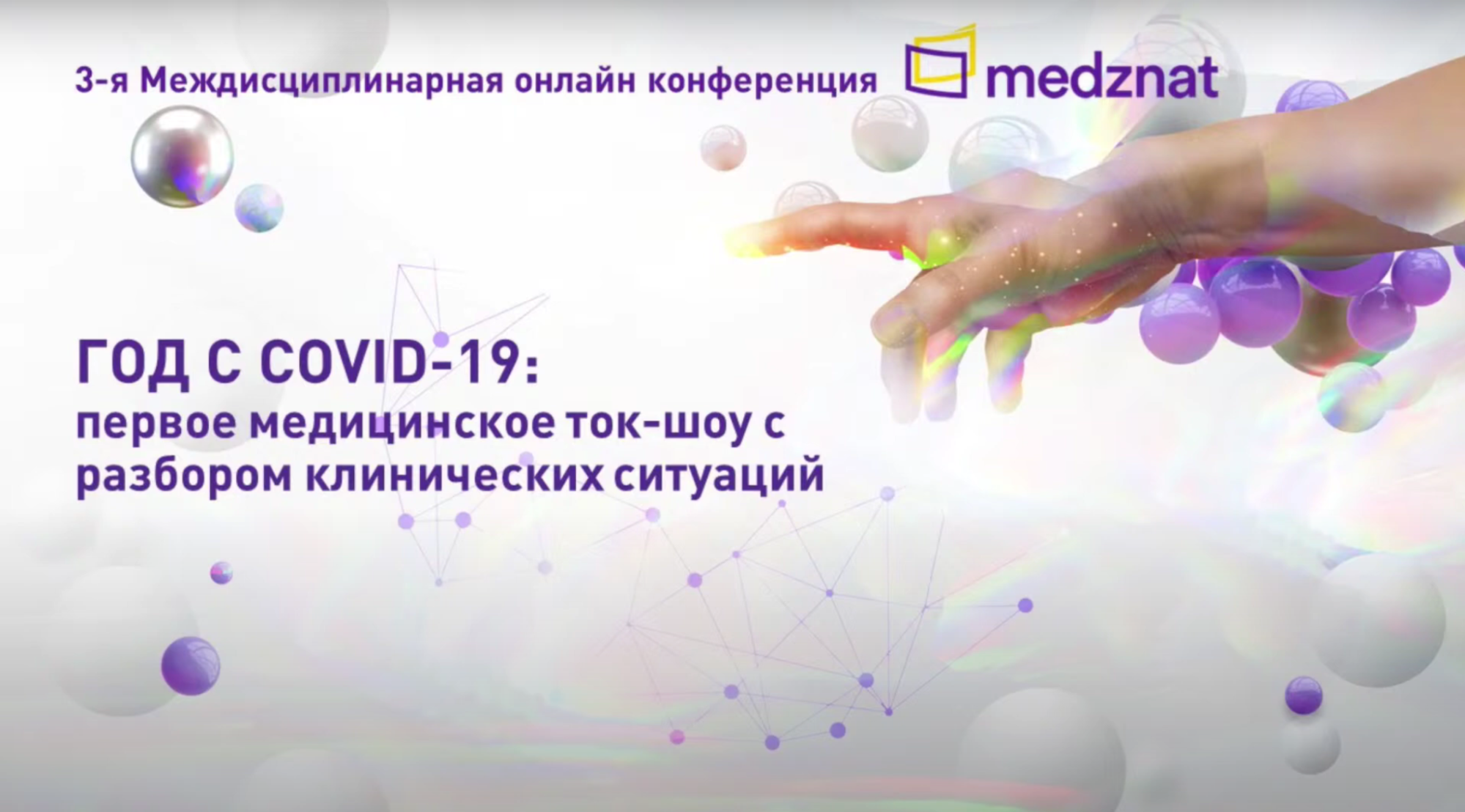 3-я Междисциплинарная онлайн конференция medznat

ГОД С COVID-19:
первое медицинское ток-шоу с разбором клинических ситуаций